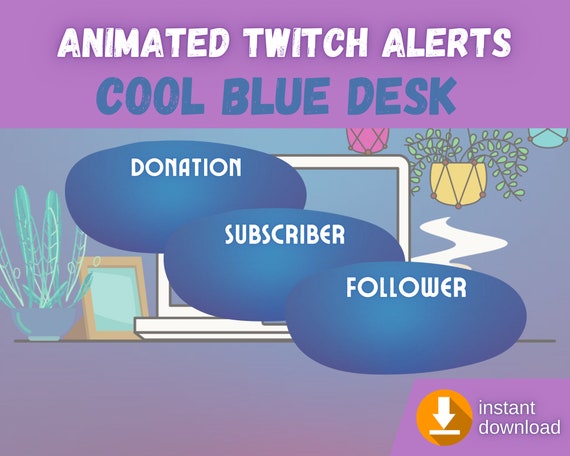 ANIMATED TWITCH ALERTS
COOL BLUE DESK

DONATION

SUBSCRIBER

FOLLOWER

instant download